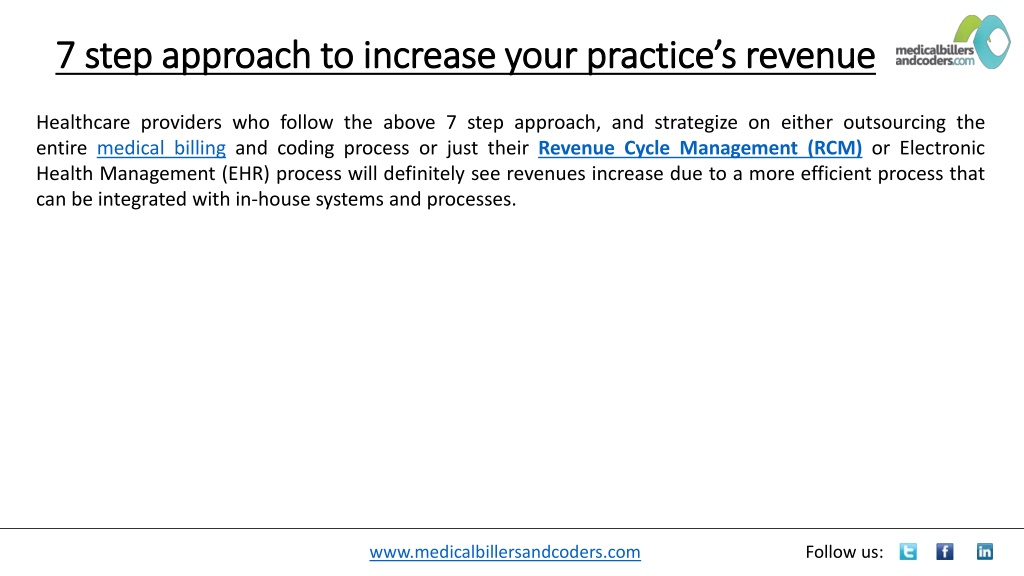 7 step approach to increase your practice's revenue

medicalbillers andcoders.com

Healthcare providers who follow the above 7 step approach, and strategize on either outsourcing the entire medical billing and coding process or just their Revenue Cycle Management (RCM) or Electronic Health Management (EHR) process will definitely see revenues increase due to a more efficient process that can be integrated with in-house systems and processes.

www.medicalbillersandcoders.com

Follow us: